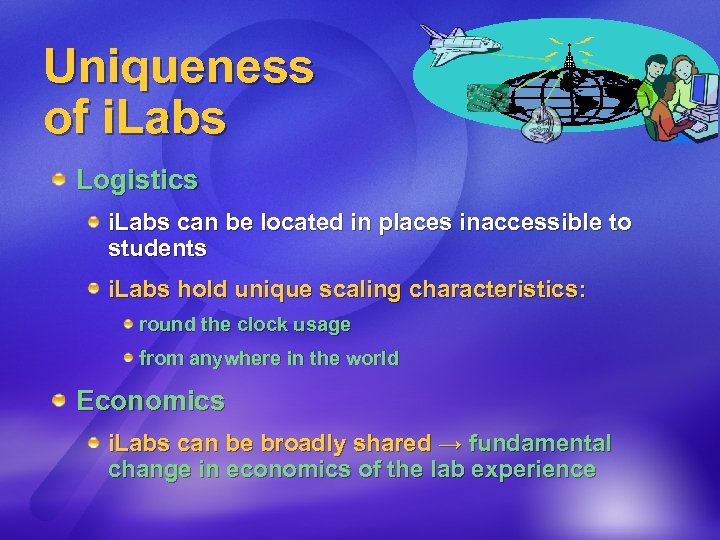 Uniqueness of iLabs

Logistics

iLabs can be located in places inaccessible to students

iLabs hold unique scaling characteristics:

round the clock usage

from anywhere in the world

Economics

iLabs can be broadly shared → fundamental change in economics of the lab experience